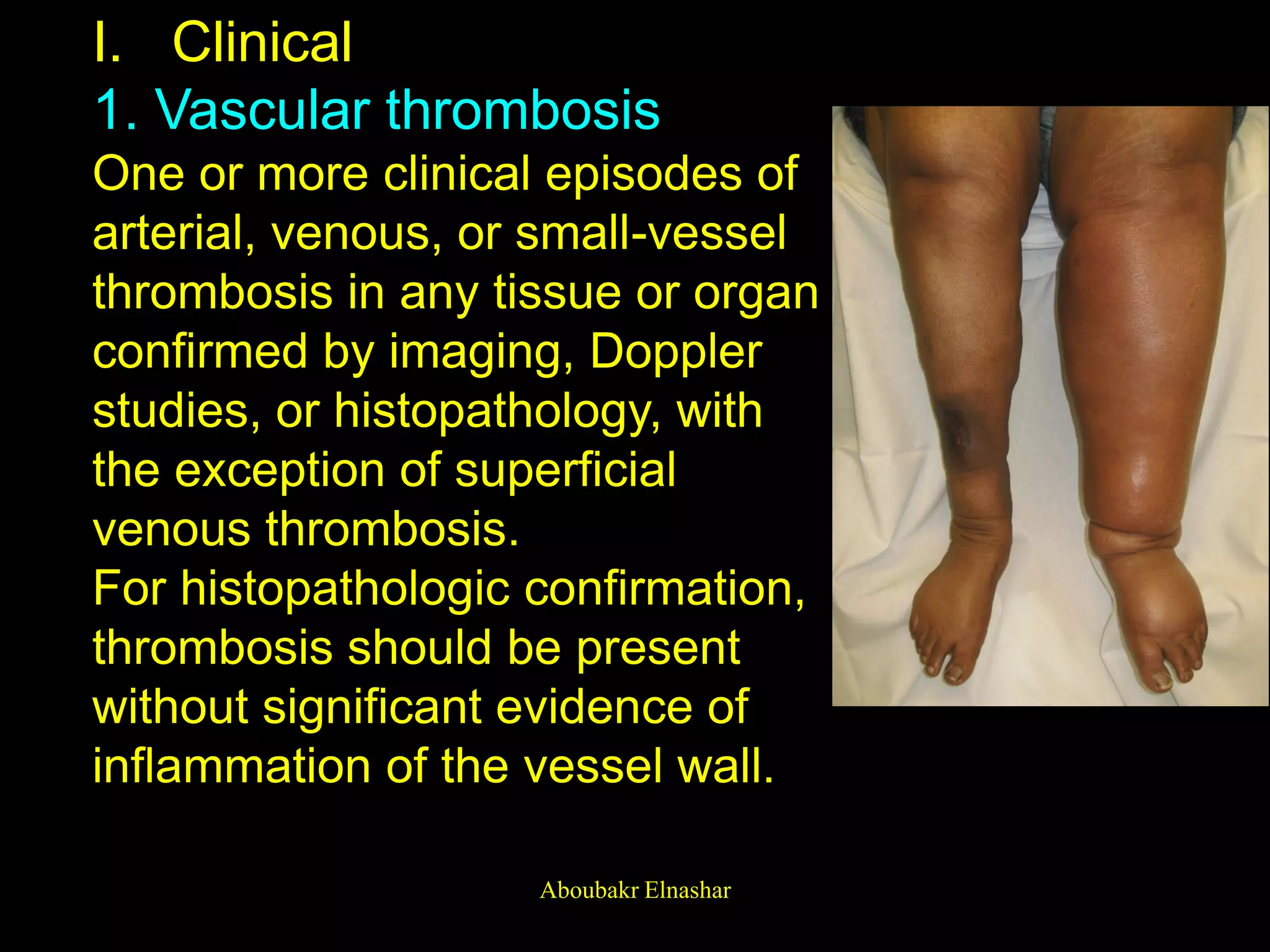 I. Clinical

1. Vascular thrombosis

One or more clinical episodes of arterial, venous, or small-vessel thrombosis in any tissue or organ confirmed by imaging, Doppler studies, or histopathology, with the exception of superficial venous thrombosis.

For histopathologic confirmation, thrombosis should be present without significant evidence of inflammation of the vessel wall.

Aboubakr Elnashar